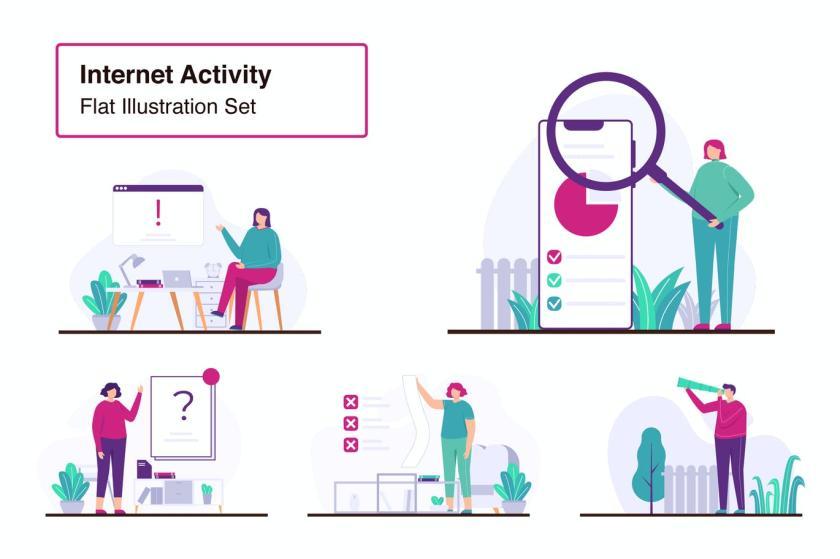 Internet Activity
Flat Illustration Set

!

?